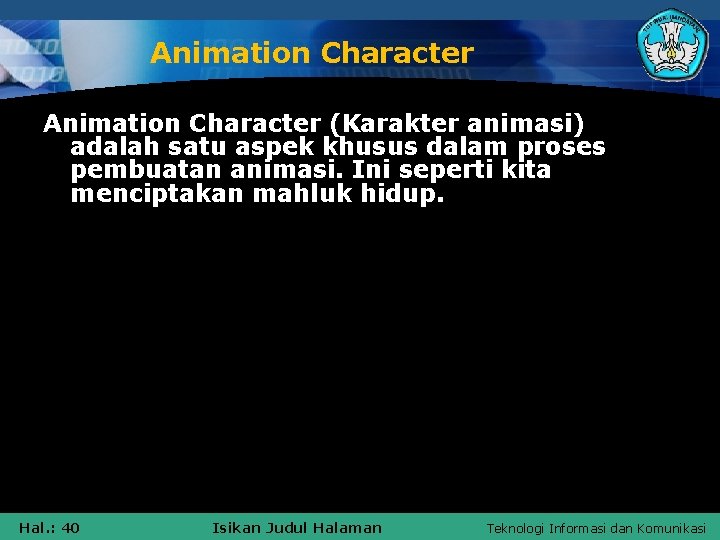 Animation Character

Animation Character (Karakter animasi) adalah satu aspek khusus dalam proses pembuatan animasi. Ini seperti kita menciptakan mahluk hidup.

Hal.: 40

Isikan Judul Halaman

Teknologi Informasi dan Komunikasi